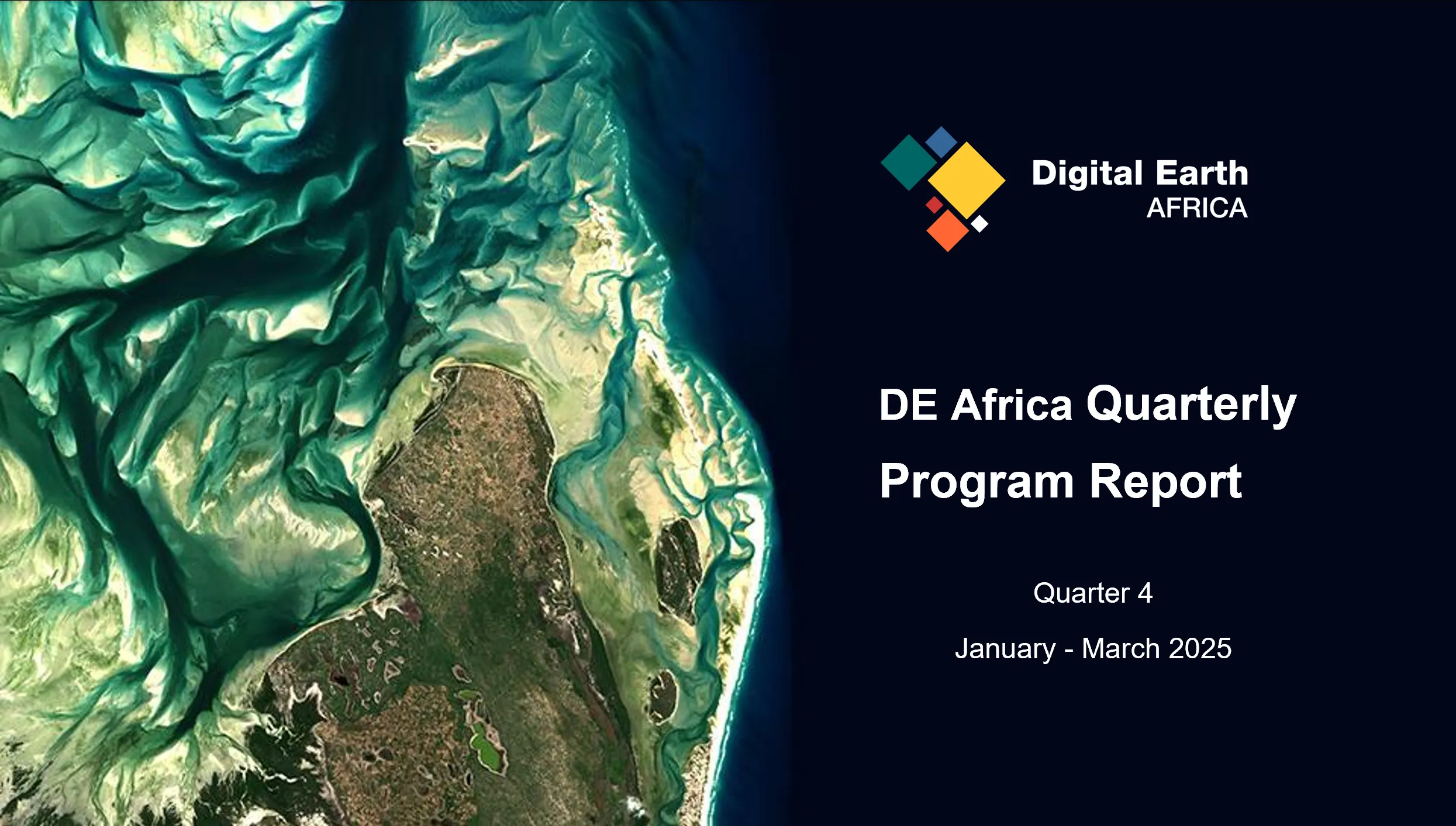 Digital Earth
AFRICA

DE Africa Quarterly Program Report

Quarter 4

January - March 2025